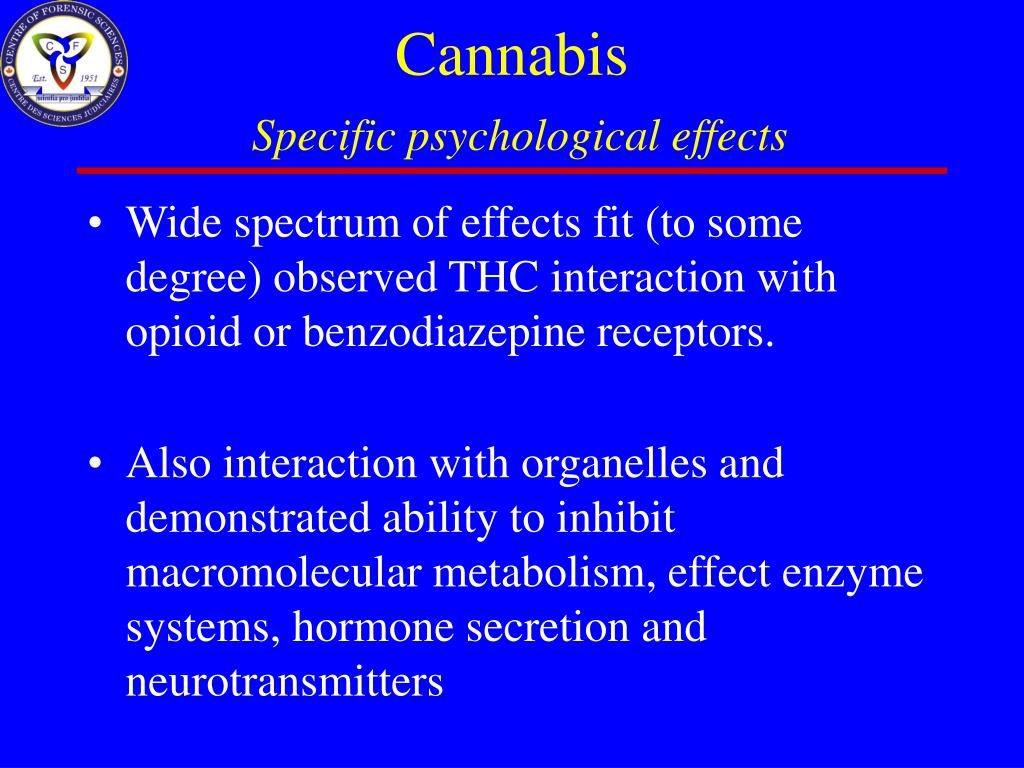 CENTRE OF FORENSIC SCIENCES
C F S
Est. 1951
scientia pro justitia
CENTRE DES SCIENCES JUDICIAIRES

Cannabis

Specific psychological effects

• Wide spectrum of effects fit (to some degree) observed THC interaction with opioid or benzodiazepine receptors.

• Also interaction with organelles and demonstrated ability to inhibit macromolecular metabolism, effect enzyme systems, hormone secretion and neurotransmitters